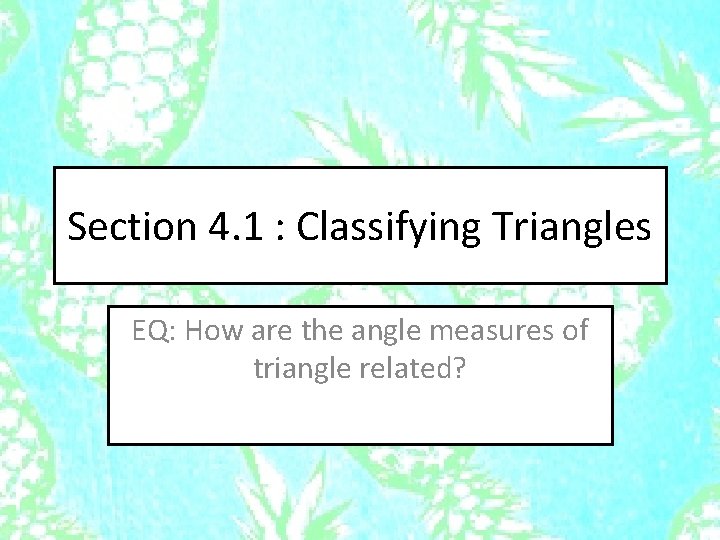 Section 4.1 : Classifying Triangles

EQ: How are the angle measures of triangle related?